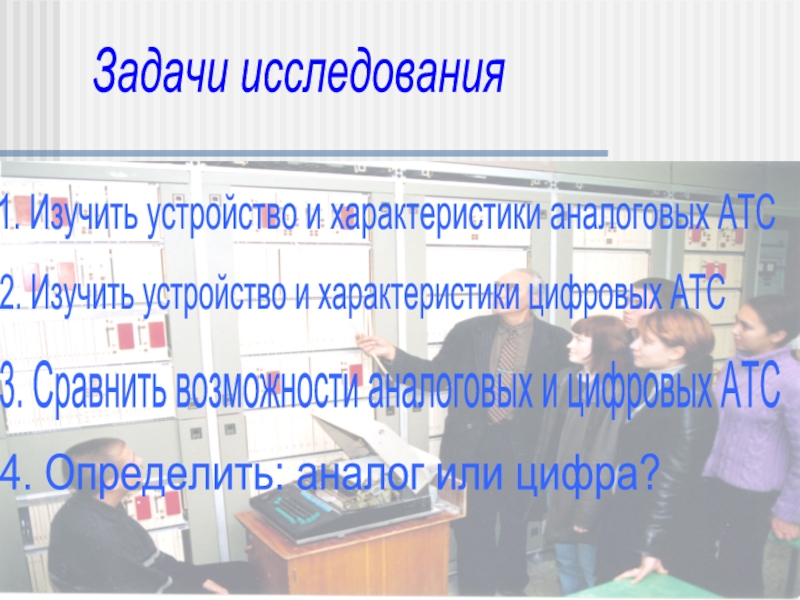 Задачи исследования

1. Изучить устройство и характеристики аналоговых АТС

2. Изучить устройство и характеристики цифровых АТС

3. Сравнить возможности аналоговых и цифровых АТС

4. Определить: аналог или цифра?